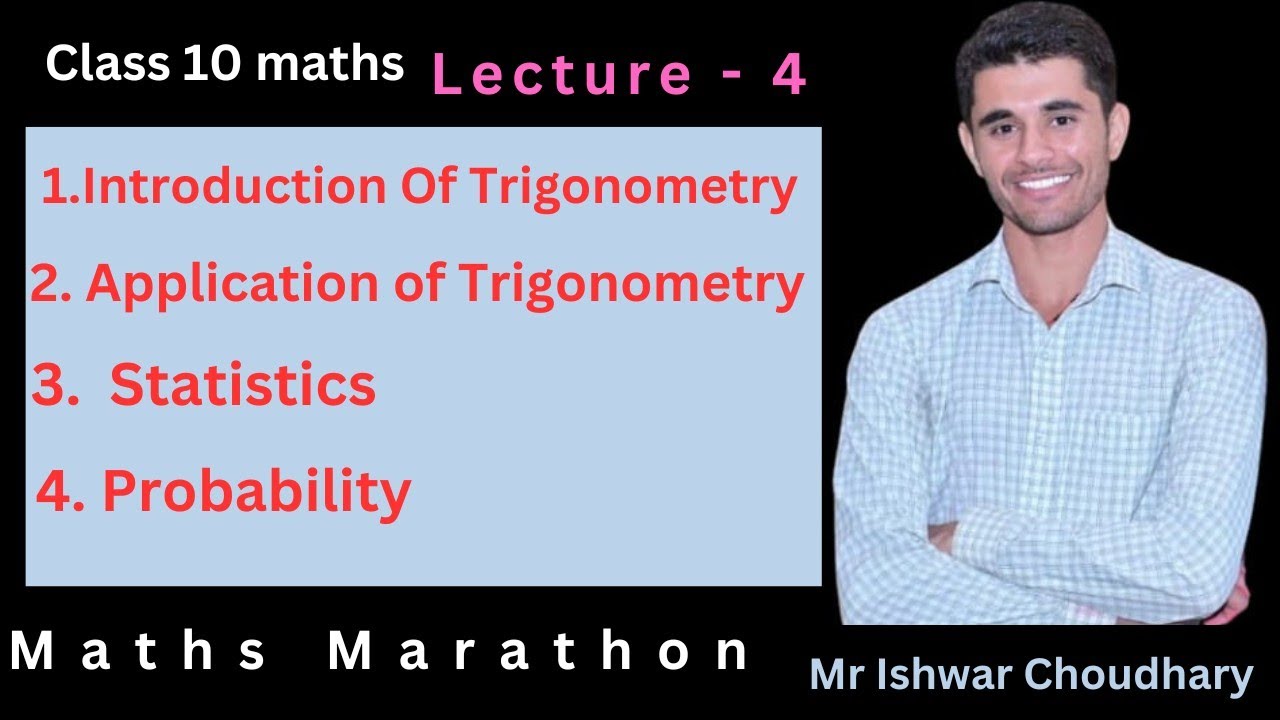 Class 10 maths Lecture - 4

1.Introduction Of Trigonometry

2. Application of Trigonometry

3. Statistics

4. Probability

Maths Marathon

Mr Ishwar Choudhary